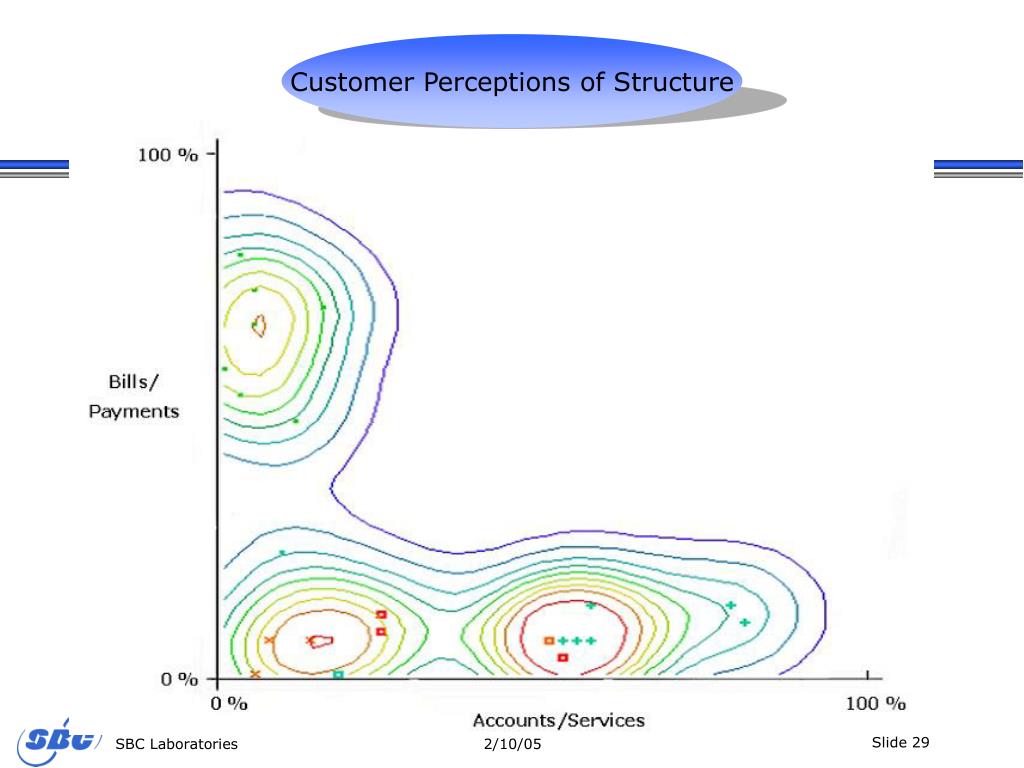 Customer Perceptions of Structure

100 %

Bills/
Payments

0 %

0 %

100 %

Accounts/Services

SBC

SBC Laboratories

2/10/05

Slide 29